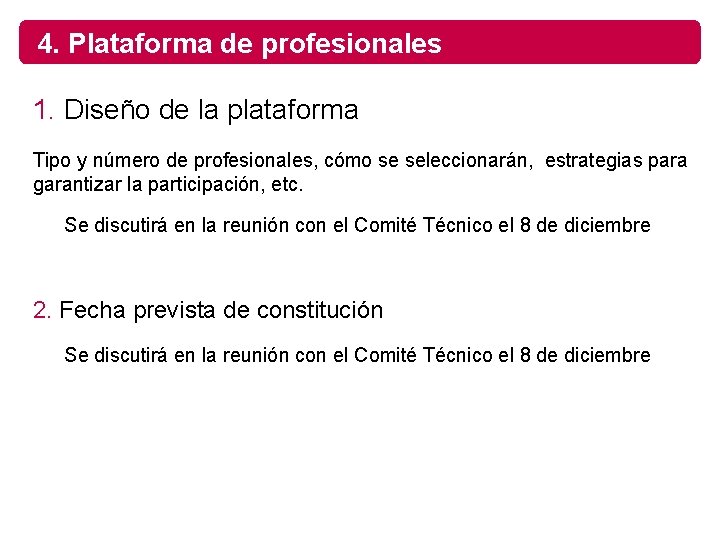 4. Plataforma de profesionales

1. Diseño de la plataforma

Tipo y número de profesionales, cómo se seleccionarán, estrategias para garantizar la participación, etc.

Se discutirá en la reunión con el Comité Técnico el 8 de diciembre

2. Fecha prevista de constitución

Se discutirá en la reunión con el Comité Técnico el 8 de diciembre